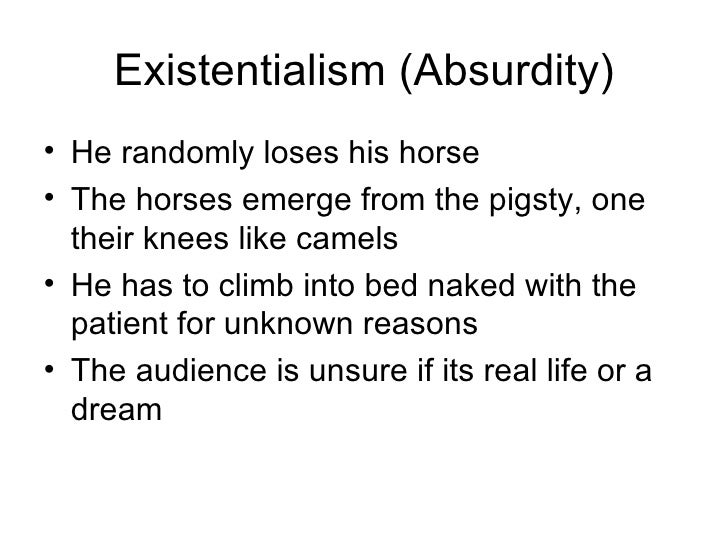 Existentialism (Absurdity)

• He randomly loses his horse
• The horses emerge from the pigsty, one their knees like camels
• He has to climb into bed naked with the patient for unknown reasons
• The audience is unsure if its real life or a dream